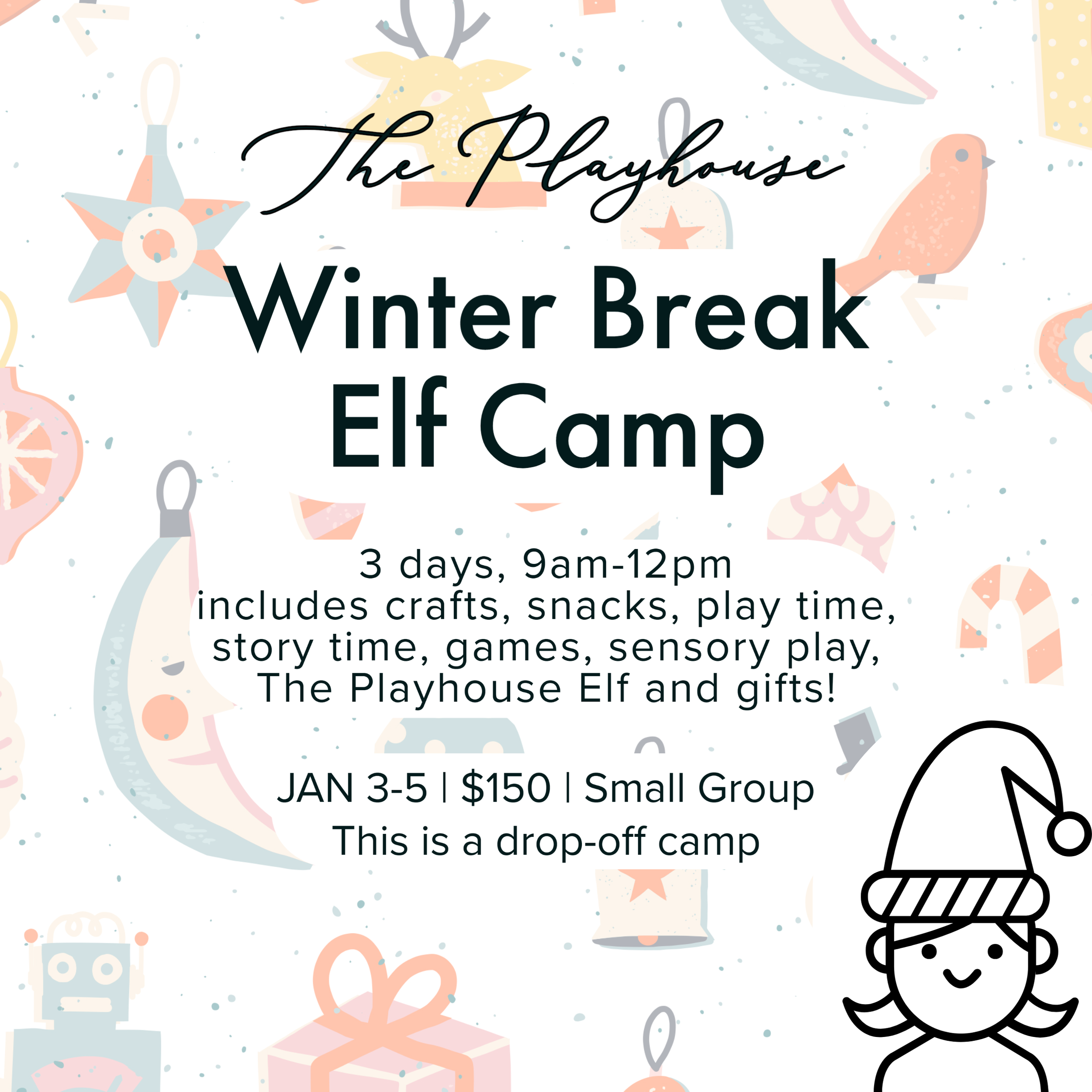 The Playhouse

Winter Break
Elf Camp

3 days, 9am-12pm includes crafts, snacks, play time, story time, games, sensory play, The Playhouse Elf and gifts!

JAN 3-5 | $150 | Small Group
This is a drop-off camp